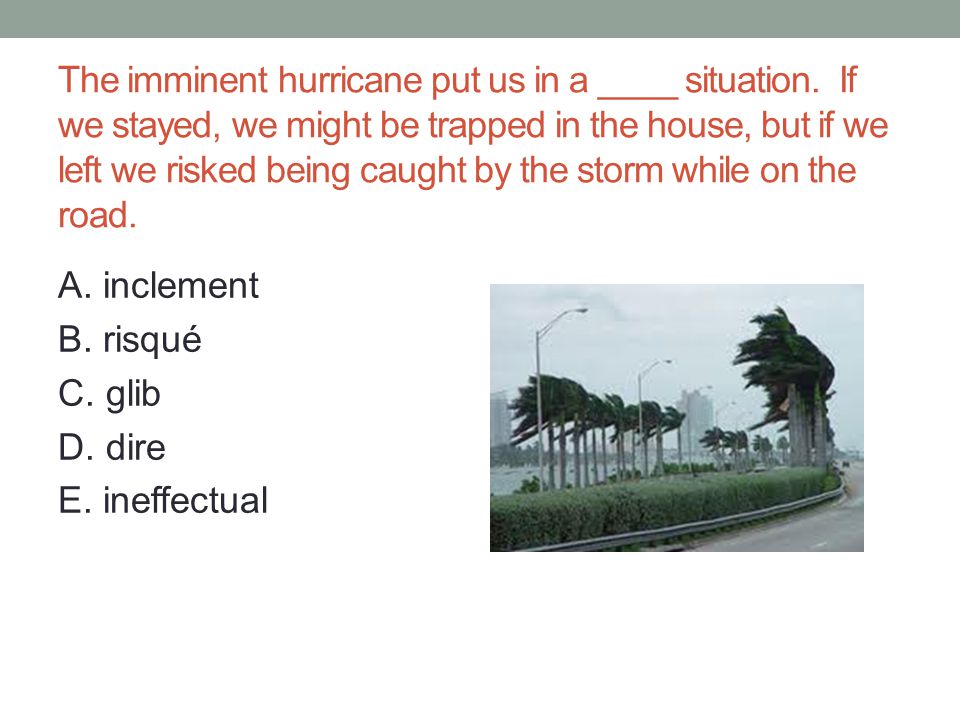 The imminent hurricane put us in a ____ situation. If we stayed, we might be trapped in the house, but if we left we risked being caught by the storm while on the road.

A. inclement
B. risqué
C. glib
D. dire
E. ineffectual